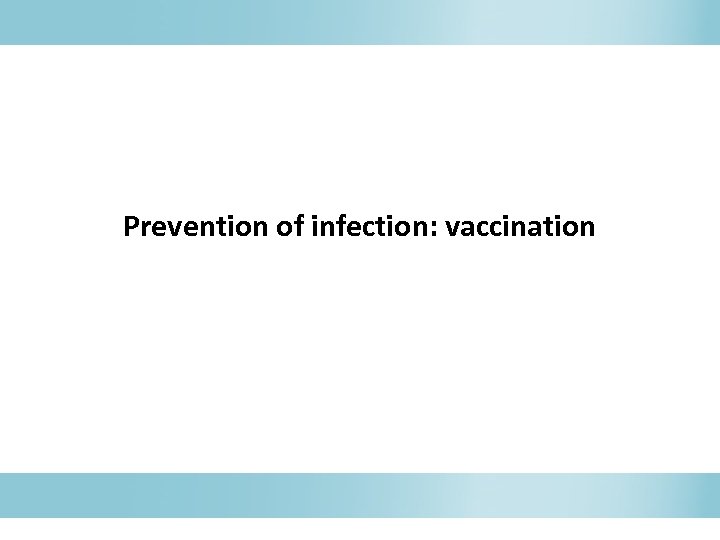 Prevention of infection: vaccination